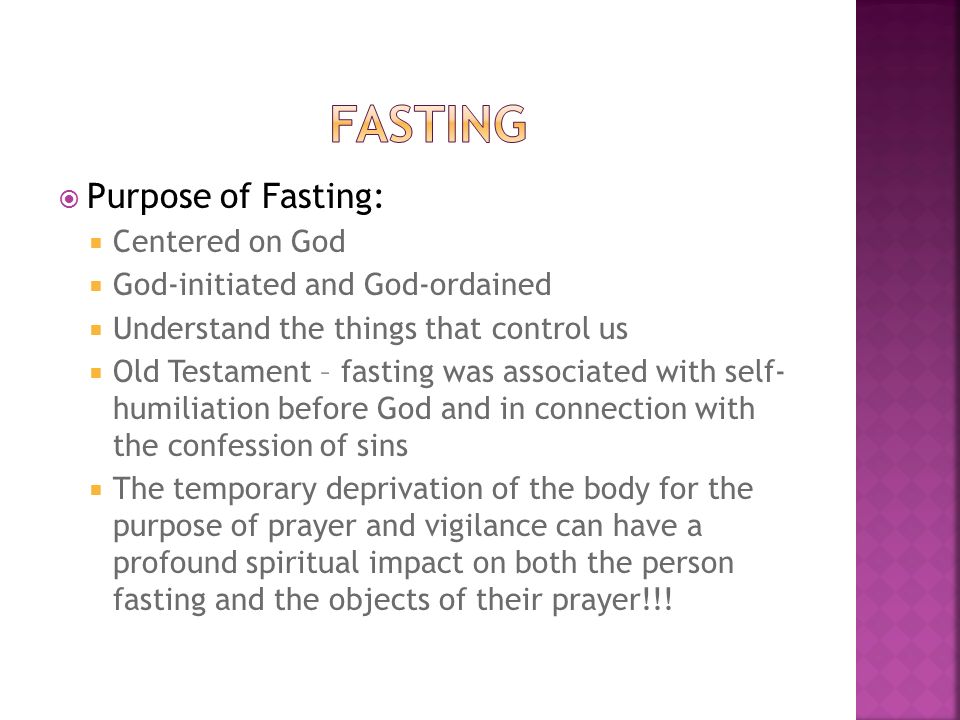 FASTING

Purpose of Fasting:

Centered on God

God-initiated and God-ordained

Understand the things that control us

Old Testament – fasting was associated with self-humiliation before God and in connection with the confession of sins

The temporary deprivation of the body for the purpose of prayer and vigilance can have a profound spiritual impact on both the person fasting and the objects of their prayer!!!